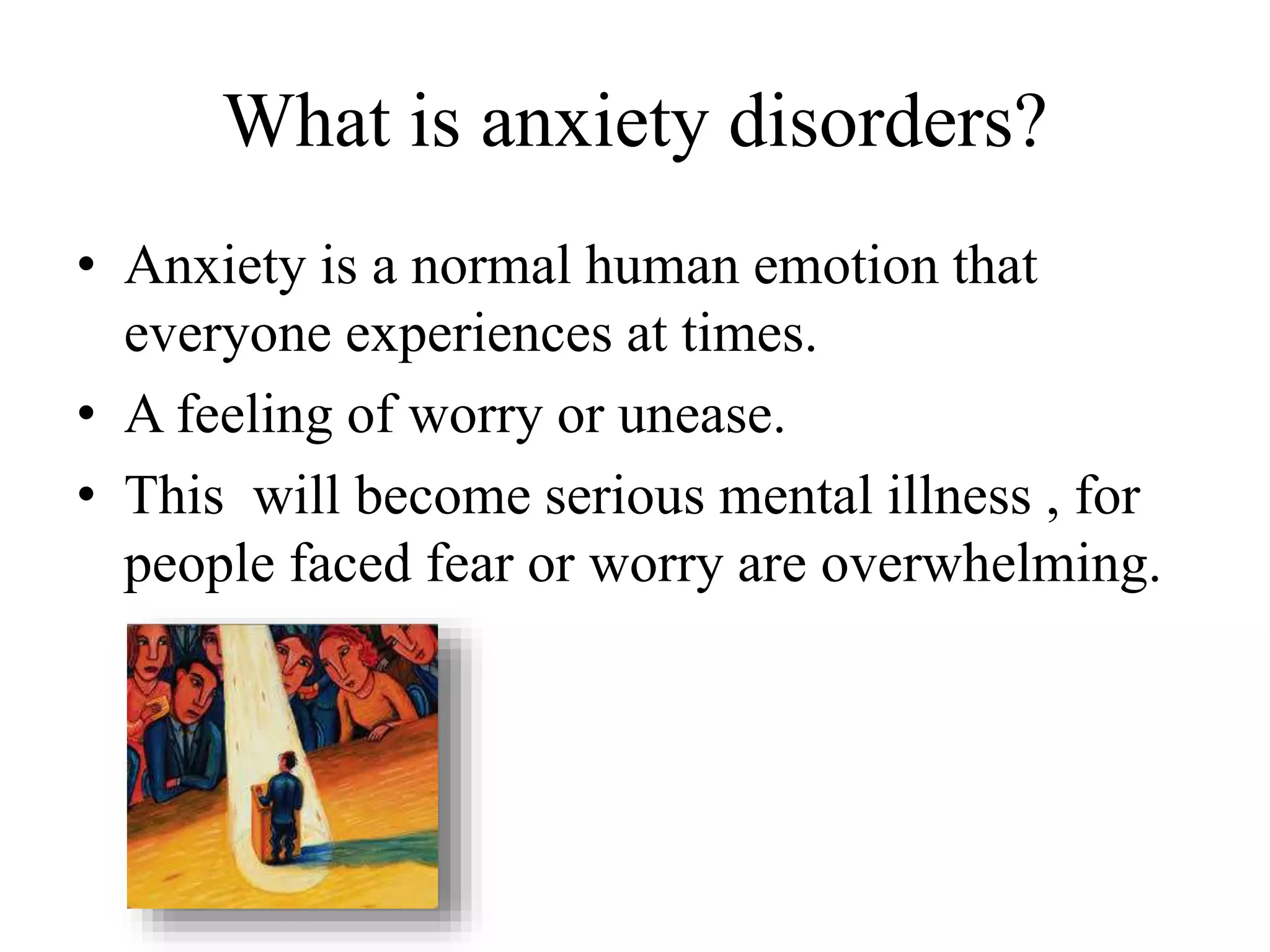 What is anxiety disorders?

• Anxiety is a normal human emotion that everyone experiences at times.
• A feeling of worry or unease.
• This  will become serious mental illness , for people faced fear or worry are overwhelming.